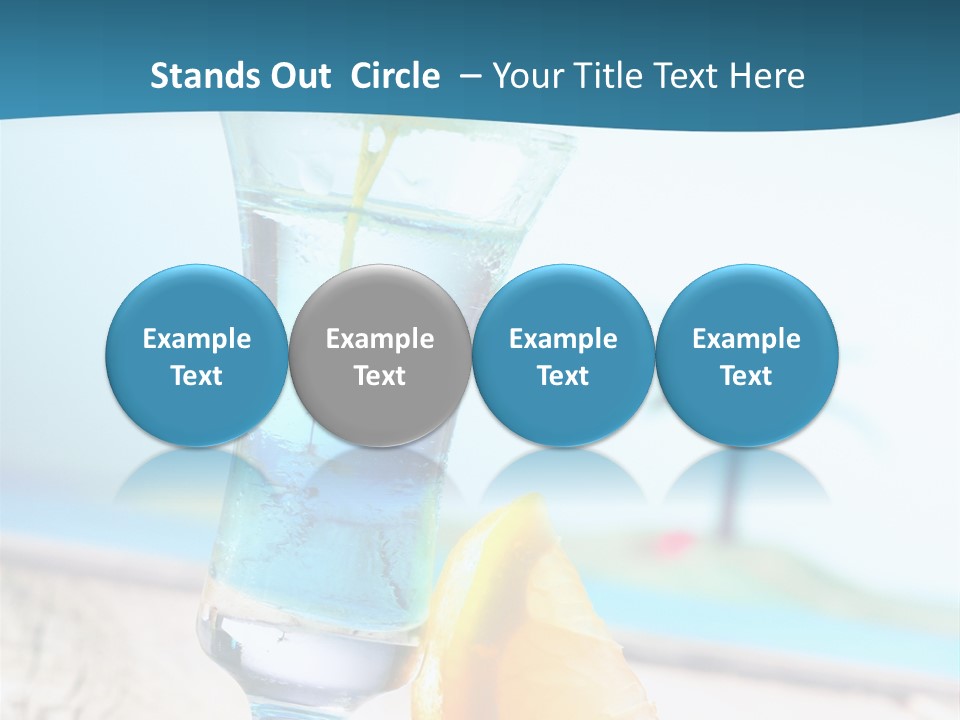 Stands Out Circle – Your Title Text Here

Example Text

Example Text

Example Text

Example Text